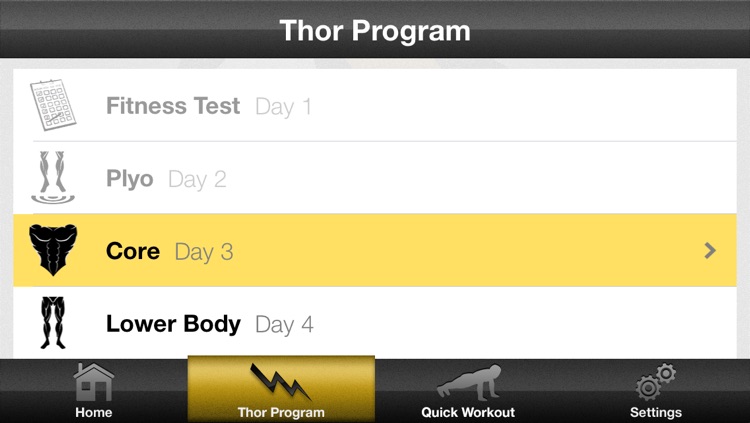 Thor Program

Fitness Test Day 1

Plyo Day 2

Core Day 3

Lower Body Day 4

Home
Thor Program
Quick Workout
Settings